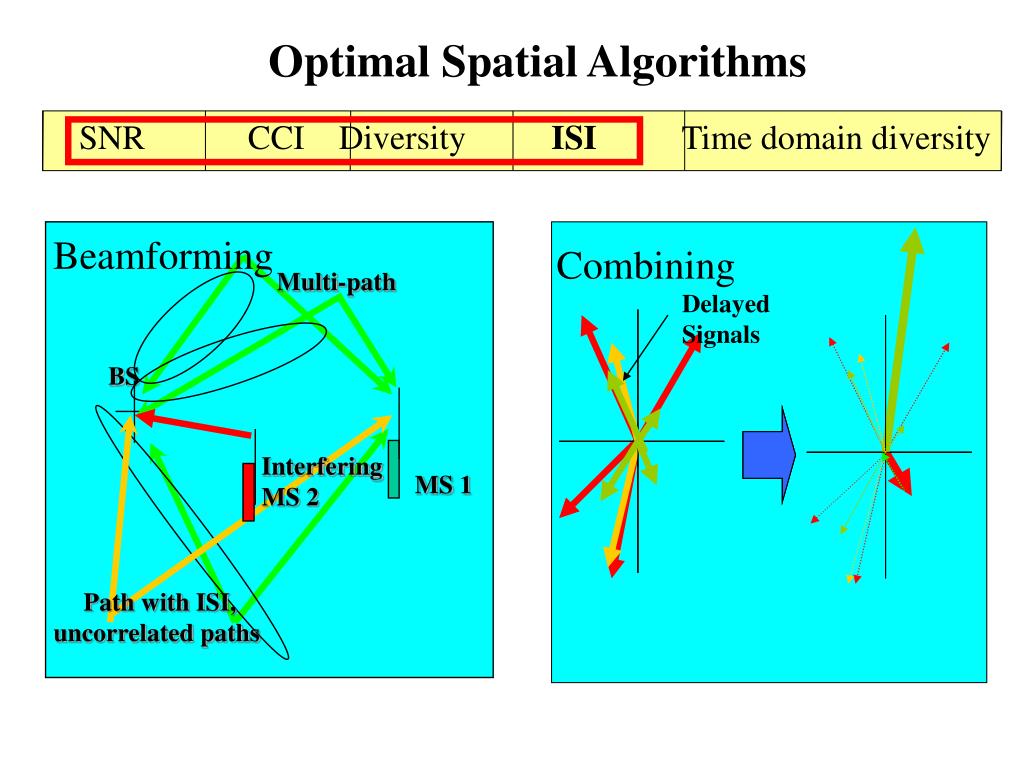 Optimal Spatial Algorithms

| SNR | CCI | Diversity | ISI | Time domain diversity |
|---|---|---|---|---|

Beamforming

Multi-path

BS

Interfering MS 2

MS 1

Path with ISI, uncorrelated paths

Combining

Delayed Signals